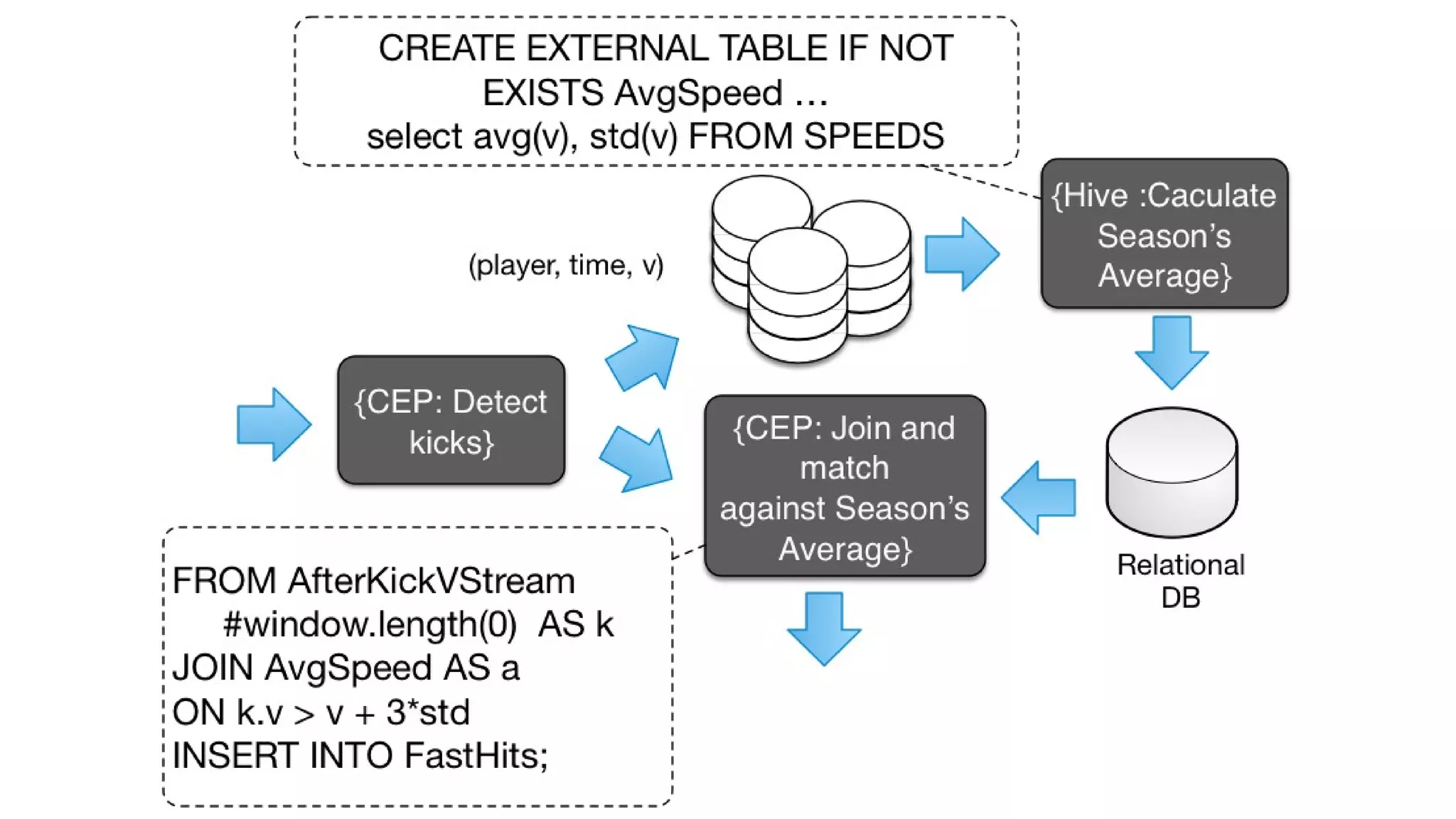 CREATE EXTERNAL TABLE IF NOT EXISTS AvgSpeed …
select avg(v), std(v) FROM SPEEDS

{Hive :Caculate Season's Average}

(player, time, v)

{CEP: Detect kicks}

{CEP: Join and match against Season's Average}

Relational DB

FROM AfterKickVStream
#window.length(0) AS k
JOIN AvgSpeed AS a
ON k.v > v + 3*std
INSERT INTO FastHits;